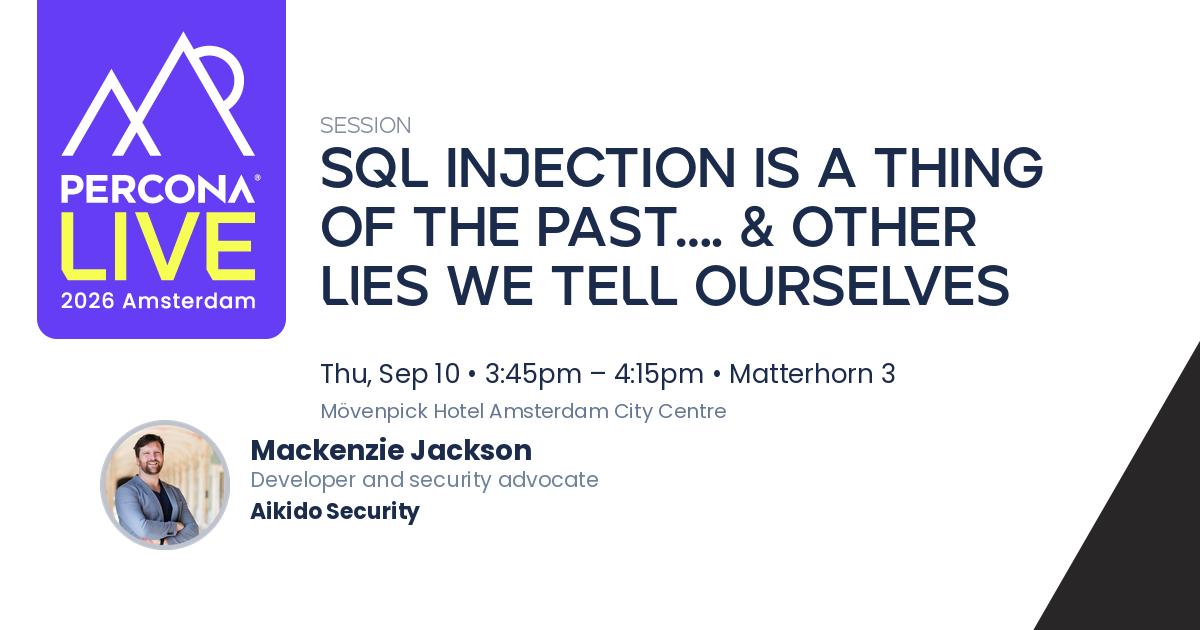 PERCONA®
LIVE
2026 Amsterdam

SESSION
SQL INJECTION IS A THING OF THE PAST.... & OTHER LIES WE TELL OURSELVES

Thu, Sep 10 • 3:45pm – 4:15pm • Matterhorn 3
Mövenpick Hotel Amsterdam City Centre

Mackenzie Jackson
Developer and security advocate
Aikido Security